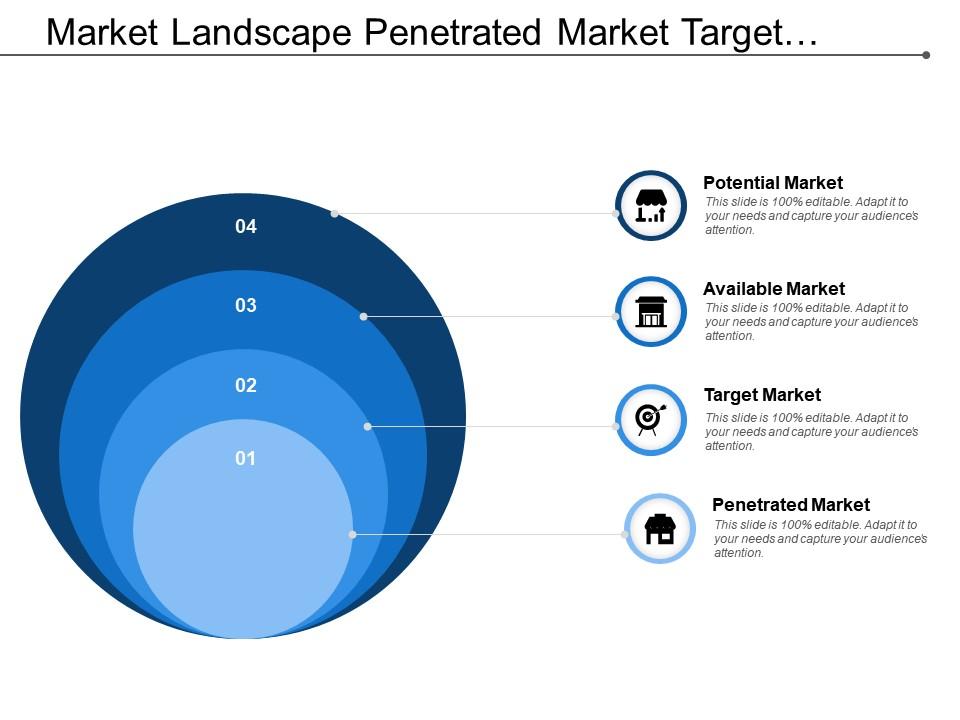 Market Landscape Penetrated Market Target…

04

03

02

01

Potential Market
This slide is 100% editable. Adapt it to your needs and capture your audience's attention.

Available Market
This slide is 100% editable. Adapt it to your needs and capture your audience's attention.

Target Market
This slide is 100% editable. Adapt it to your needs and capture your audience's attention.

Penetrated Market
This slide is 100% editable. Adapt it to your needs and capture your audience's attention.